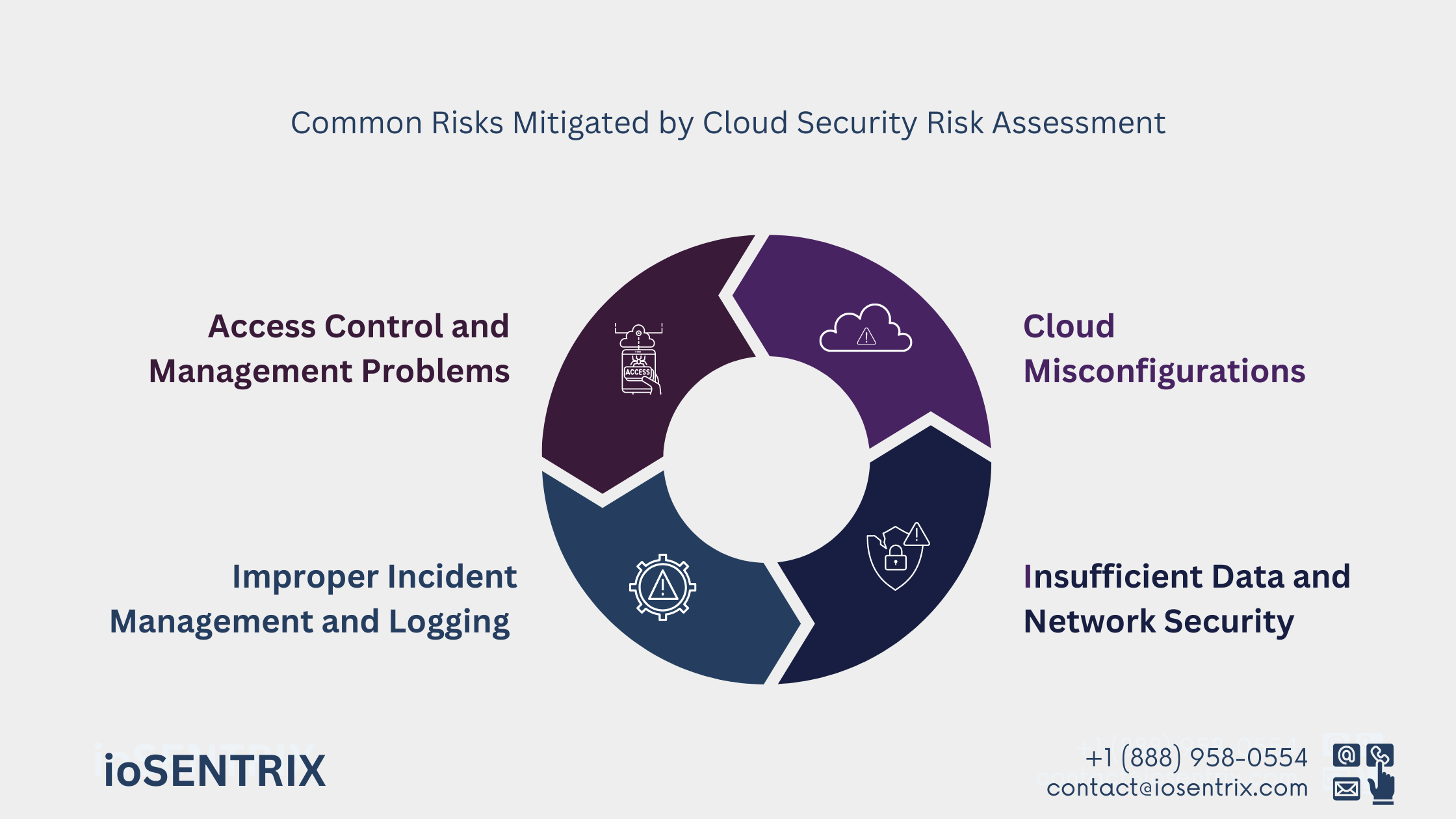 Common Risks Mitigated by Cloud Security Risk Assessment

Access Control and Management Problems

ACCESS

Cloud Misconfigurations

Improper Incident Management and Logging

Insufficient Data and Network Security

ioSENTRIX

+1 (888) 958-0554
contact@iosentrix.com